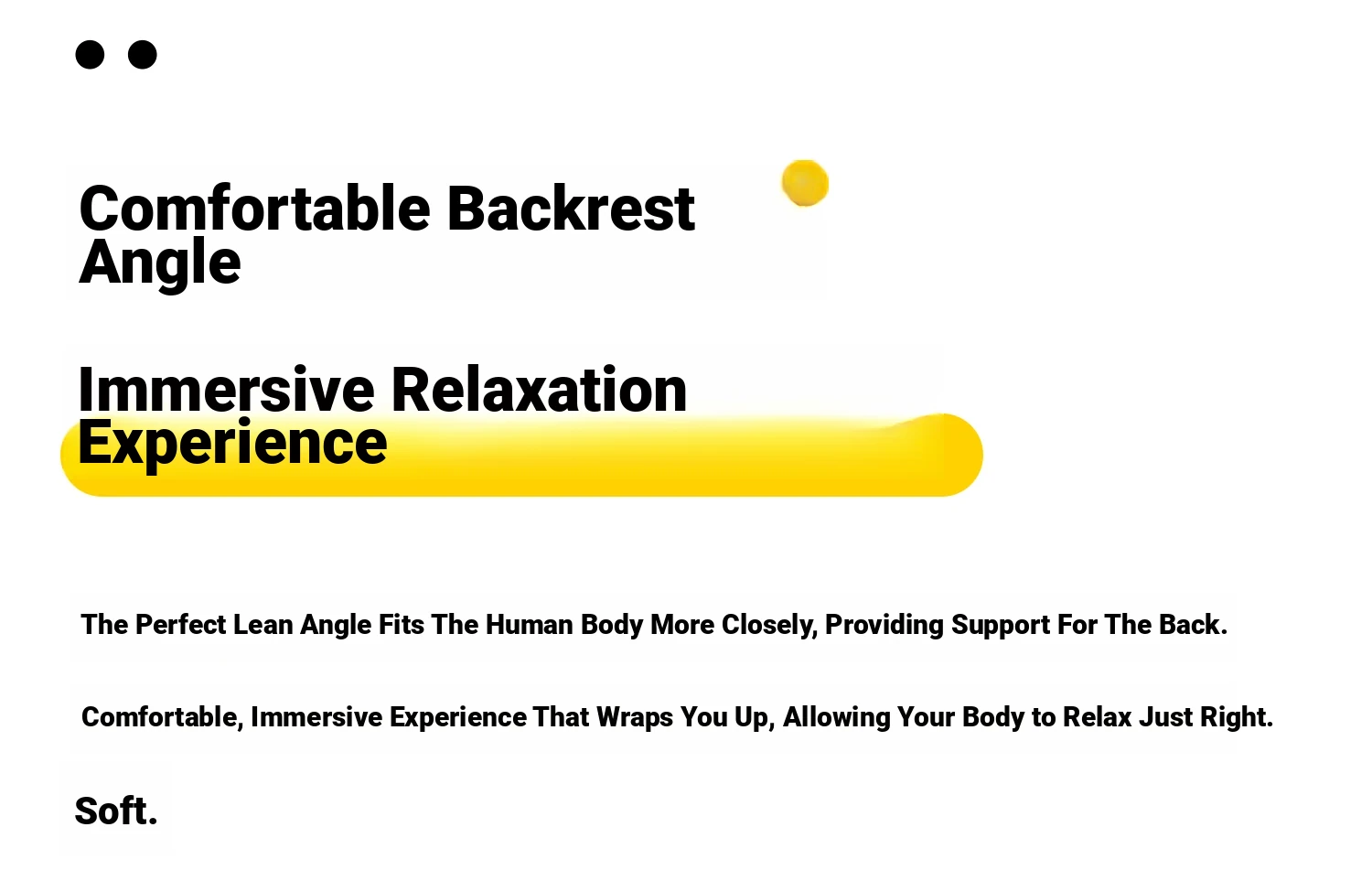 Comfortable Backrest Angle

Immersive Relaxation Experience

The Perfect Lean Angle Fits The Human Body More Closely, Providing Support For The Back.

Comfortable, Immersive Experience That Wraps You Up, Allowing Your Body to Relax Just Right.

Soft.